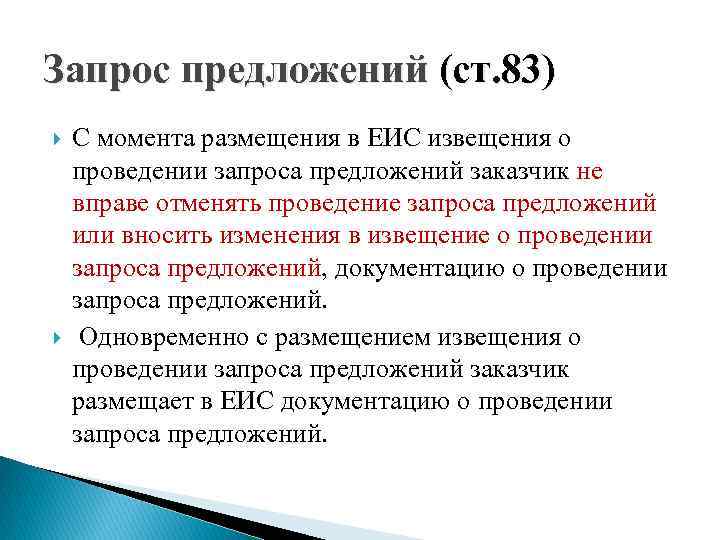 Запрос предложений (ст.83)

С момента размещения в ЕИС извещения о проведении запроса предложений заказчик не вправе отменять проведение запроса предложений или вносить изменения в извещение о проведении запроса предложений, документацию о проведении запроса предложений.

Одновременно с размещением извещения о проведении запроса предложений заказчик размещает в ЕИС документацию о проведении запроса предложений.